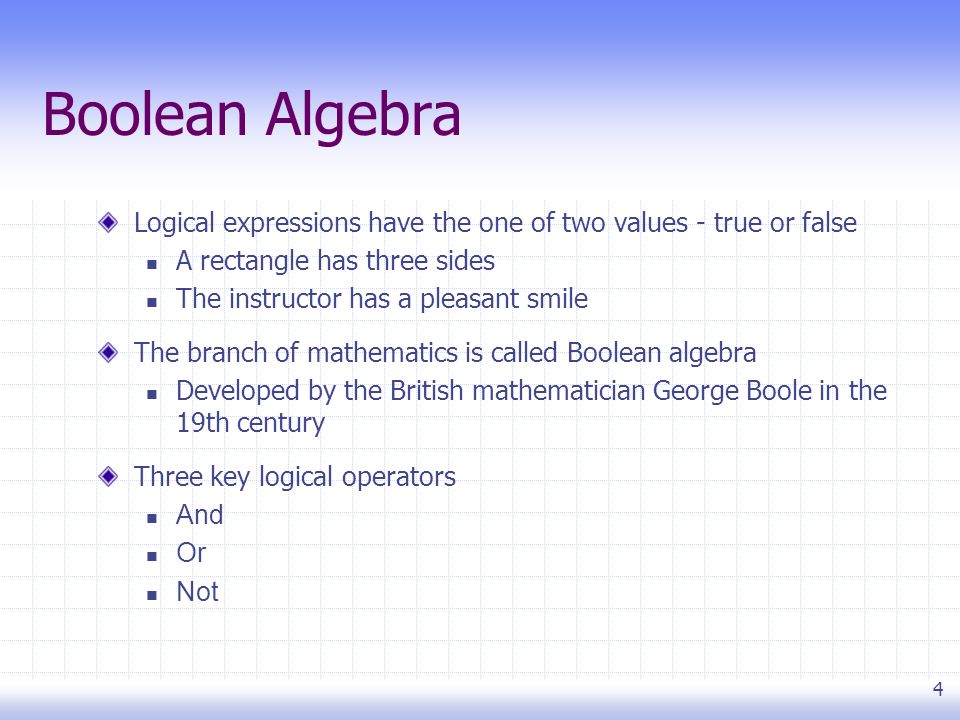 Boolean Algebra

Logical expressions have the one of two values - true or false

A rectangle has three sides

The instructor has a pleasant smile

The branch of mathematics is called Boolean algebra

Developed by the British mathematician George Boole in the 19th century

Three key logical operators

And

Or

Not

4